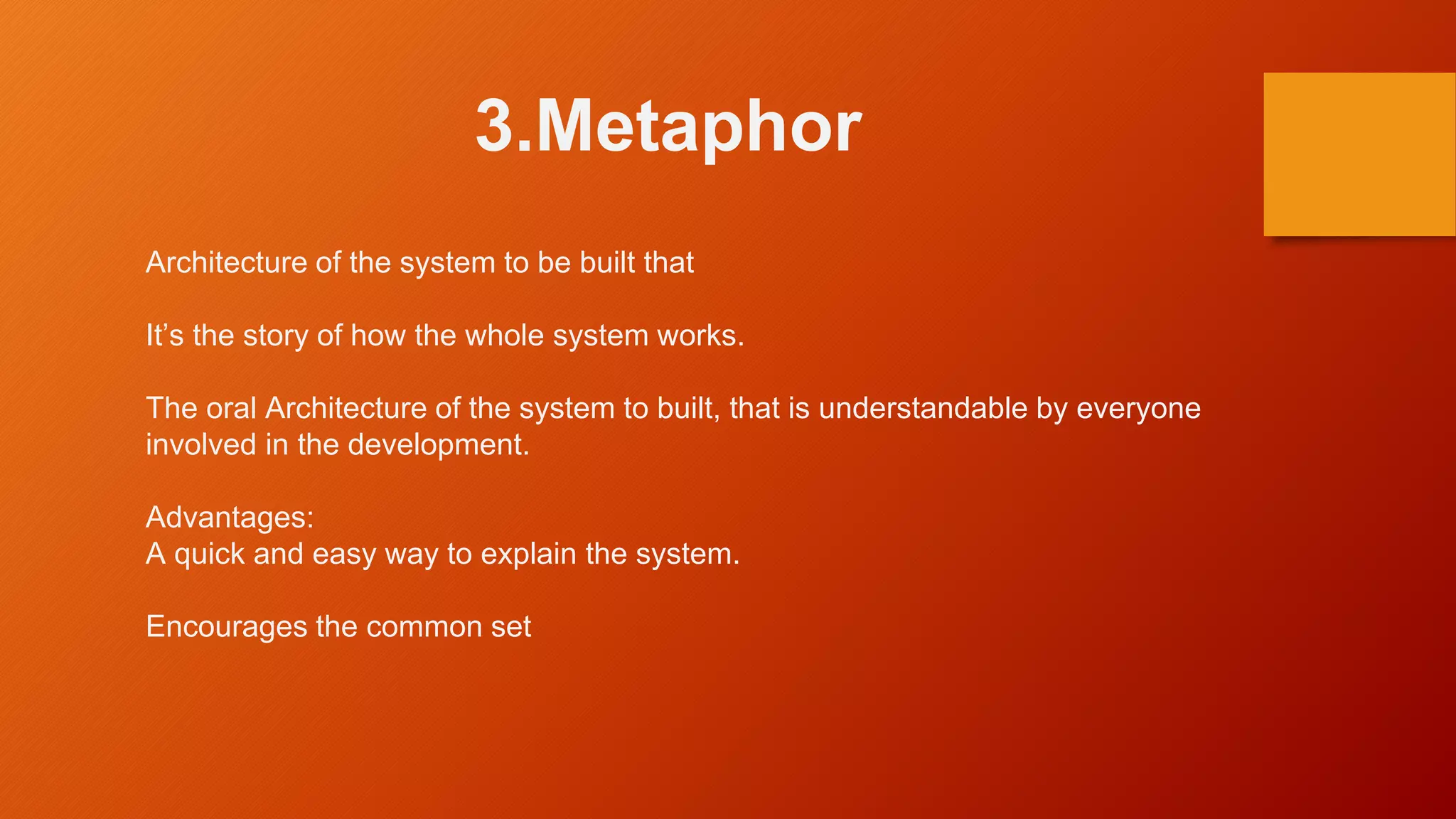 3.Metaphor

Architecture of the system to be built that

It’s the story of how the whole system works.

The oral Architecture of the system to built, that is understandable by everyone involved in the development.

Advantages:
A quick and easy way to explain the system.

Encourages the common set